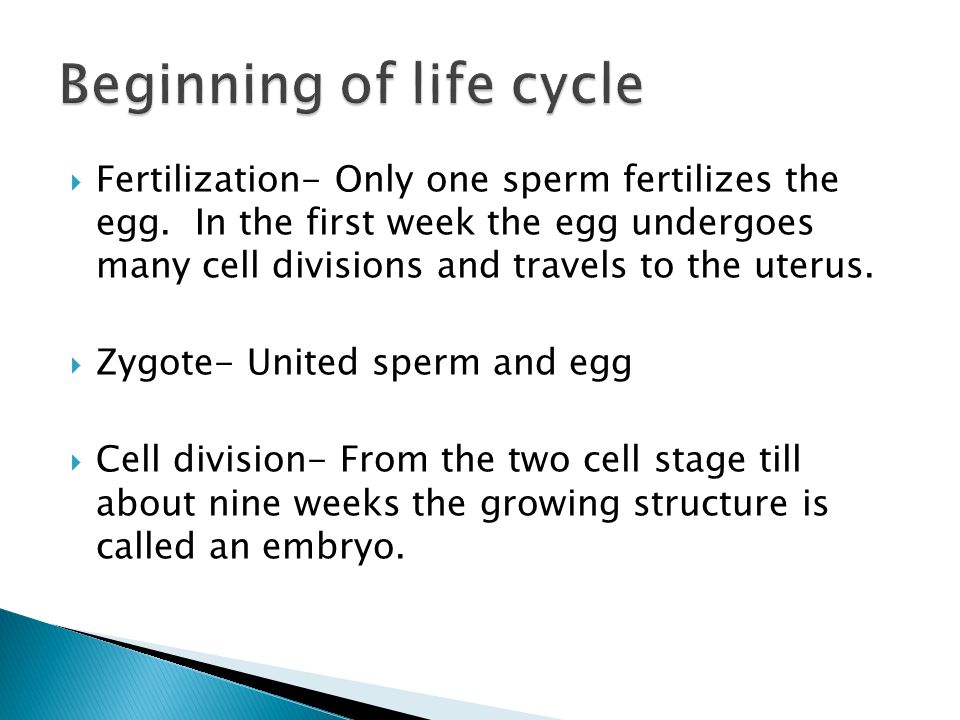 Beginning of life cycle

Fertilization- Only one sperm fertilizes the egg. In the first week the egg undergoes many cell divisions and travels to the uterus.

Zygote- United sperm and egg

Cell division- From the two cell stage till about nine weeks the growing structure is called an embryo.